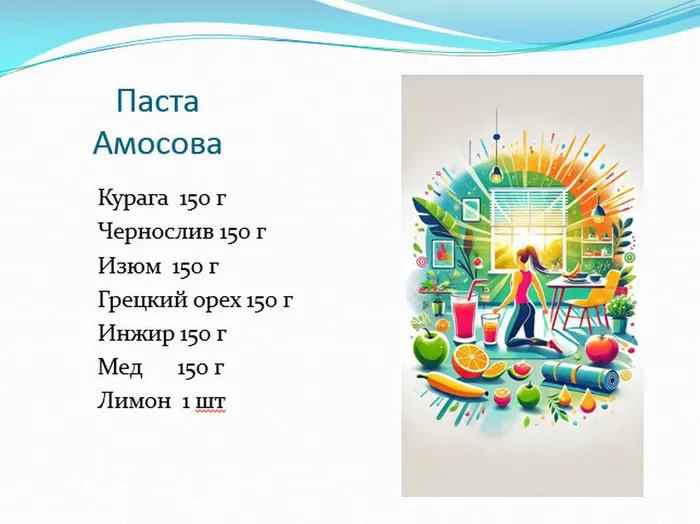 Паста Амосова

Курага 150 г
Чернослив 150 г
Изюм 150 г
Грецкий орех 150 г
Инжир 150 г
Мед 150 г
Лимон 1 шт